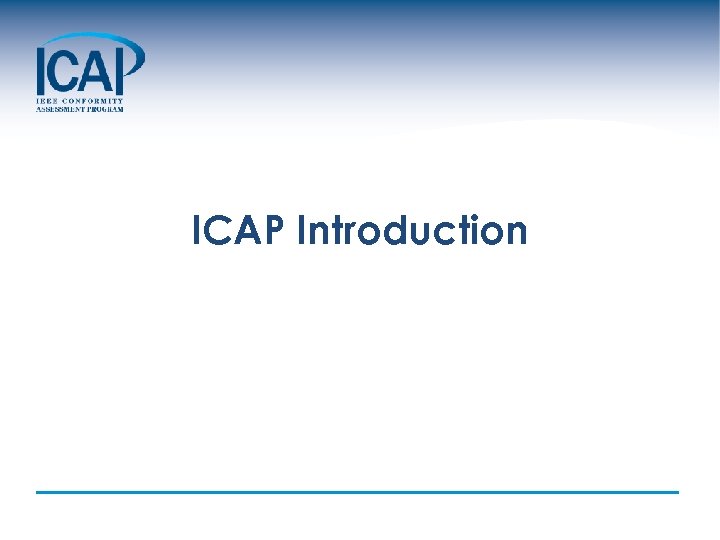 ICAP
IEEE CONFORMITY ASSESSMENT PROGRAM

ICAP Introduction